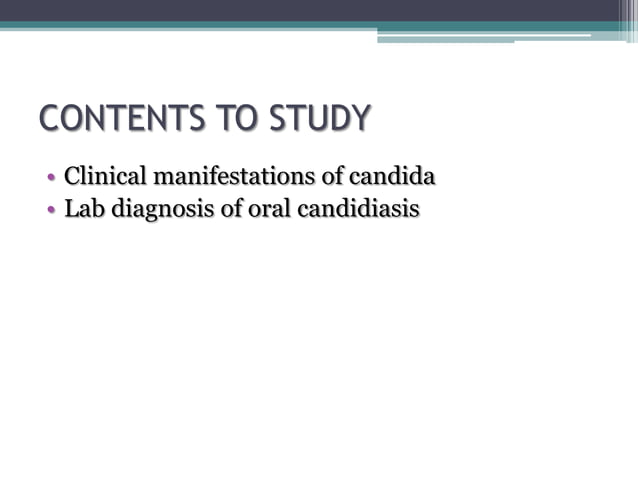 CONTENTS TO STUDY

• Clinical manifestations of candida
• Lab diagnosis of oral candidiasis